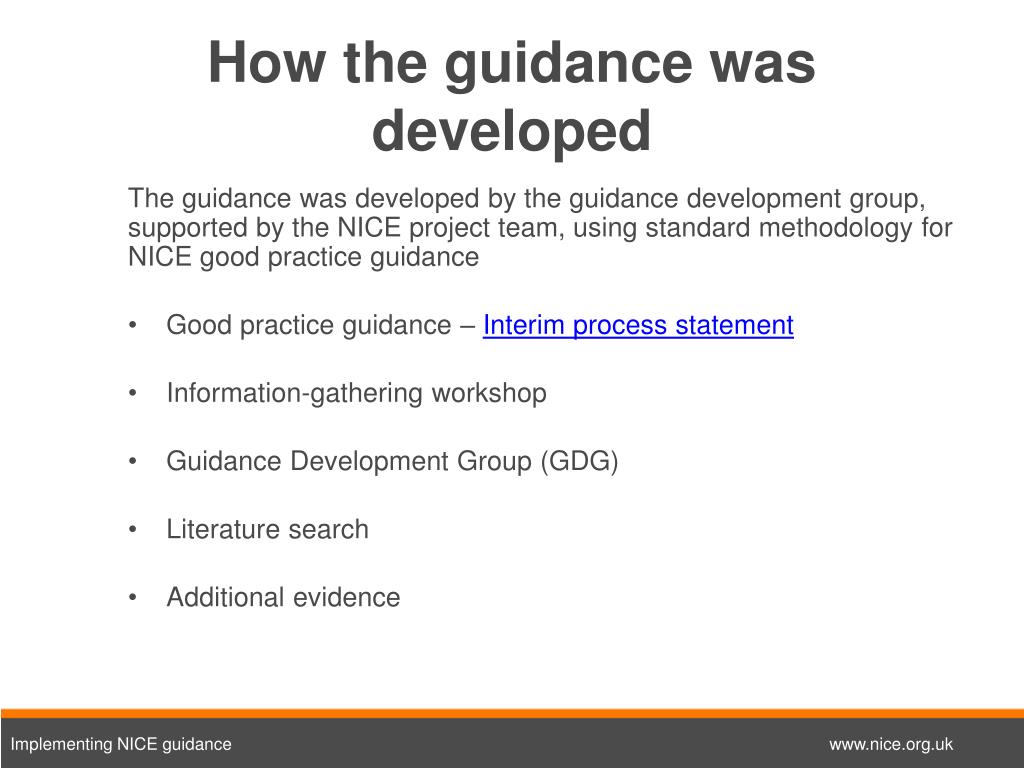 How the guidance was developed

The guidance was developed by the guidance development group, supported by the NICE project team, using standard methodology for NICE good practice guidance

• Good practice guidance – Interim process statement

• Information-gathering workshop

• Guidance Development Group (GDG)

• Literature search

• Additional evidence

Implementing NICE guidance

www.nice.org.uk